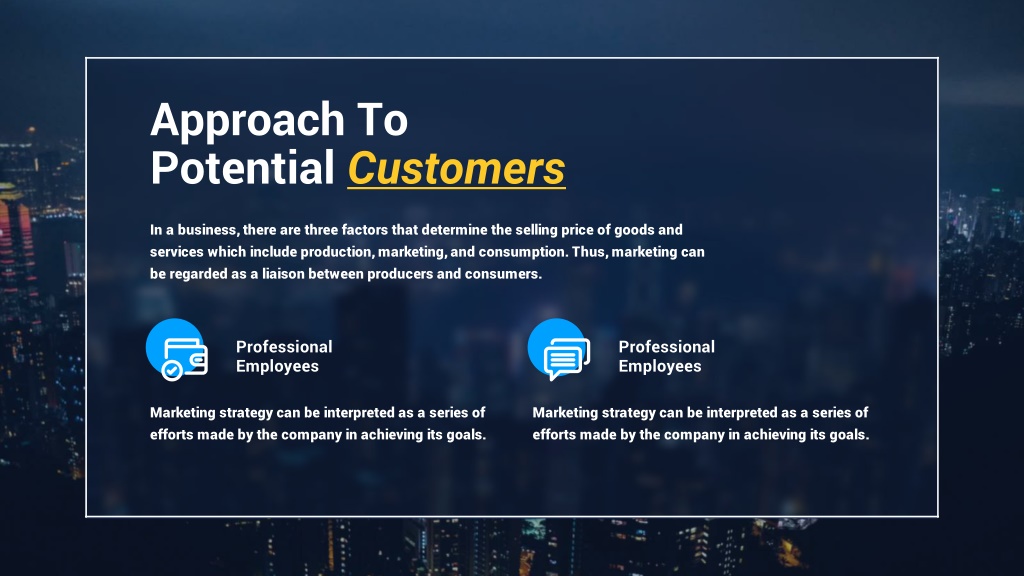 Approach To
Potential Customers

In a business, there are three factors that determine the selling price of goods and services which include production, marketing, and consumption. Thus, marketing can be regarded as a liaison between producers and consumers.

Professional
Employees

Marketing strategy can be interpreted as a series of efforts made by the company in achieving its goals.

Professional
Employees

Marketing strategy can be interpreted as a series of efforts made by the company in achieving its goals.